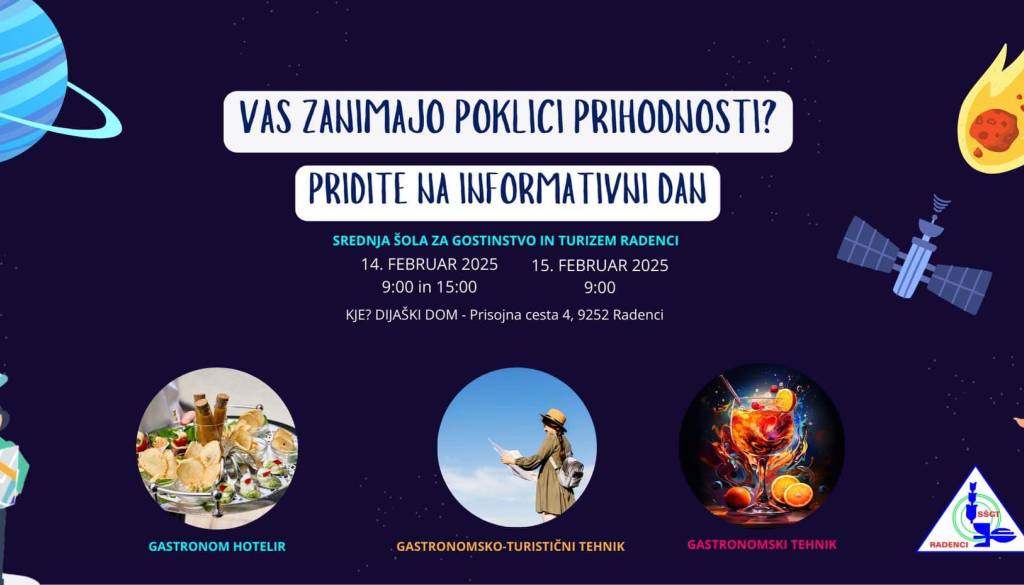 VAS ZANIMAJO POKLICI PRIHODNOSTI?

PRIDITE NA INFORMATIVNI DAN

SREDNJA ŠOLA ZA GOSTINSTVO IN TURIZEM RADENCI

14. FEBRUAR 2025
9:00 in 15:00

15. FEBRUAR 2025
9:00

KJE? DIJAŠKI DOM - Prisojna cesta 4, 9252 Radenci

GASTRONOM HOTELIR

GASTRONOMSKO-TURISTIČNI TEHNIK

GASTRONOMSKI TEHNIK

SŠGT
RADENCI